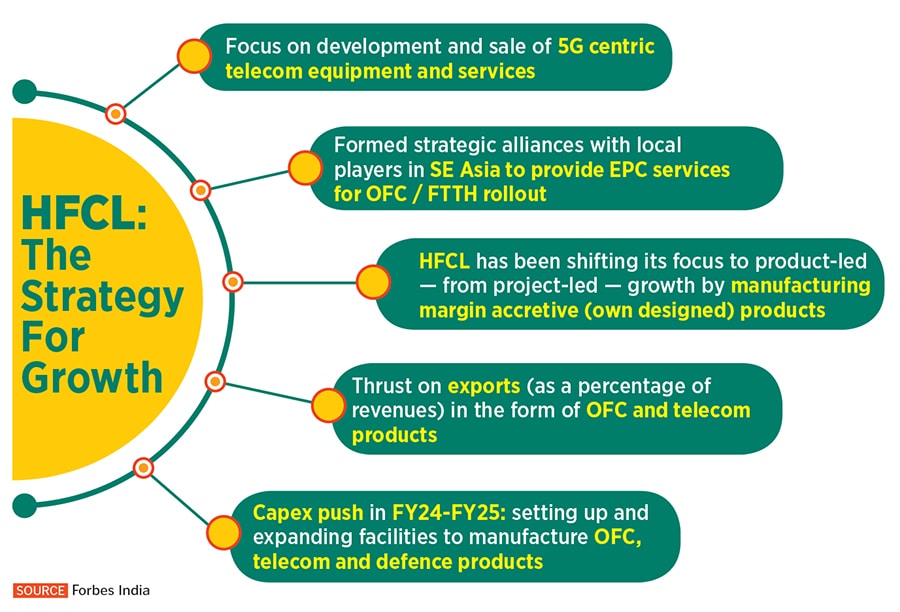 HFCL: The Strategy For Growth

Focus on development and sale of 5G centric telecom equipment and services

Formed strategic alliances with local players in SE Asia to provide EPC services for OFC / FTTH rollout

HFCL has been shifting its focus to product-led — from project-led — growth by manufacturing margin accretive (own designed) products

Thrust on exports (as a percentage of revenues) in the form of OFC and telecom products

Capex push in FY24-FY25: setting up and expanding facilities to manufacture OFC, telecom and defence products

SOURCE Forbes India